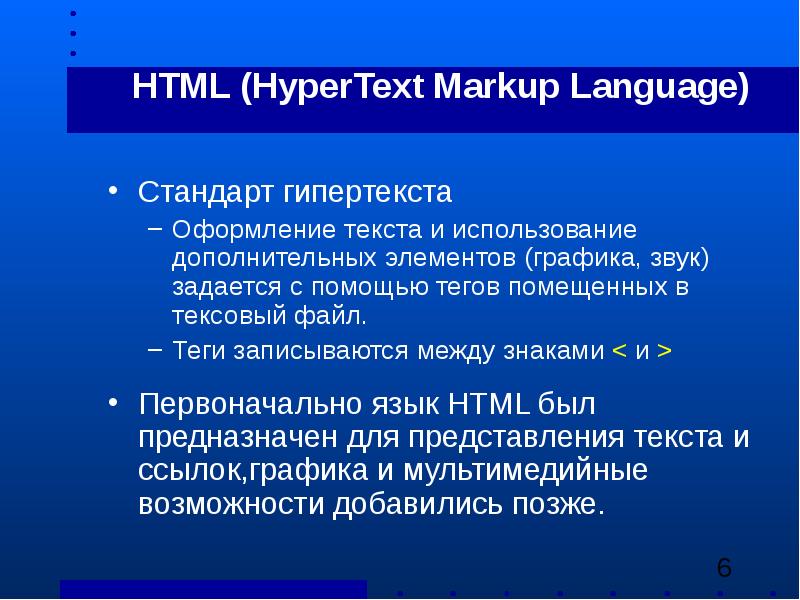 HTML (HyperText Markup Language)

• Стандарт гипертекста

– Оформление текста и использование дополнительных элементов (графика, звук) задается с помощью тегов помещенных в тексовый файл.

– Теги записываются между знаками < и >

• Первоначально язык HTML был предназначен для представления текста и ссылок,графика и мультимедийные возможности добавились позже.

6